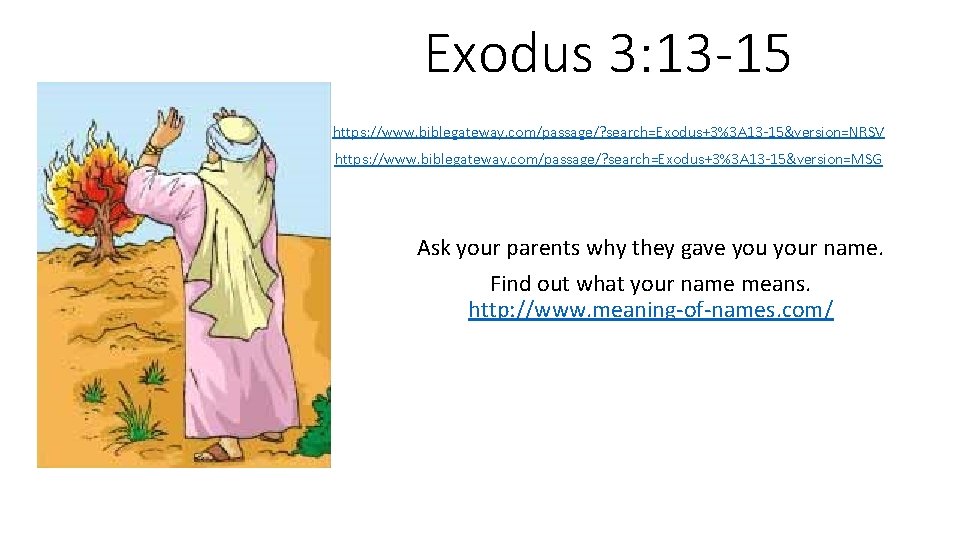 Exodus 3:13-15

https://www.biblegateway.com/passage/?search=Exodus+3%3A13-15&version=NRSV

https://www.biblegateway.com/passage/?search=Exodus+3%3A13-15&version=MSG

Ask your parents why they gave you your name.

Find out what your name means.
http://www.meaning-of-names.com/